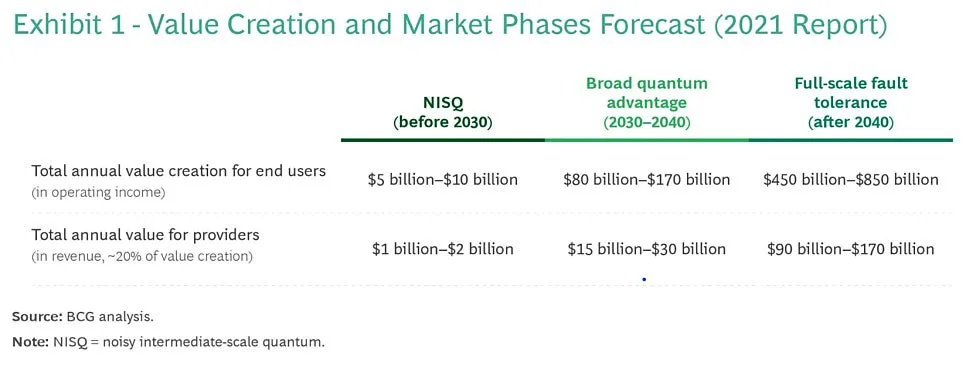 Exhibit 1 - Value Creation and Market Phases Forecast (2021 Report)

| | NISQ (before 2030) | Broad quantum advantage (2030–2040) | Full-scale fault tolerance (after 2040) |
|---|---|---|---|
| Total annual value creation for end users (in operating income) | \$5 billion–\$10 billion | \$80 billion–\$170 billion | \$450 billion–\$850 billion |
| Total annual value for providers (in revenue, ~20% of value creation) | \$1 billion–\$2 billion | \$15 billion–\$30 billion | \$90 billion–\$170 billion |

Source: BCG analysis.

Note: NISQ = noisy intermediate-scale quantum.